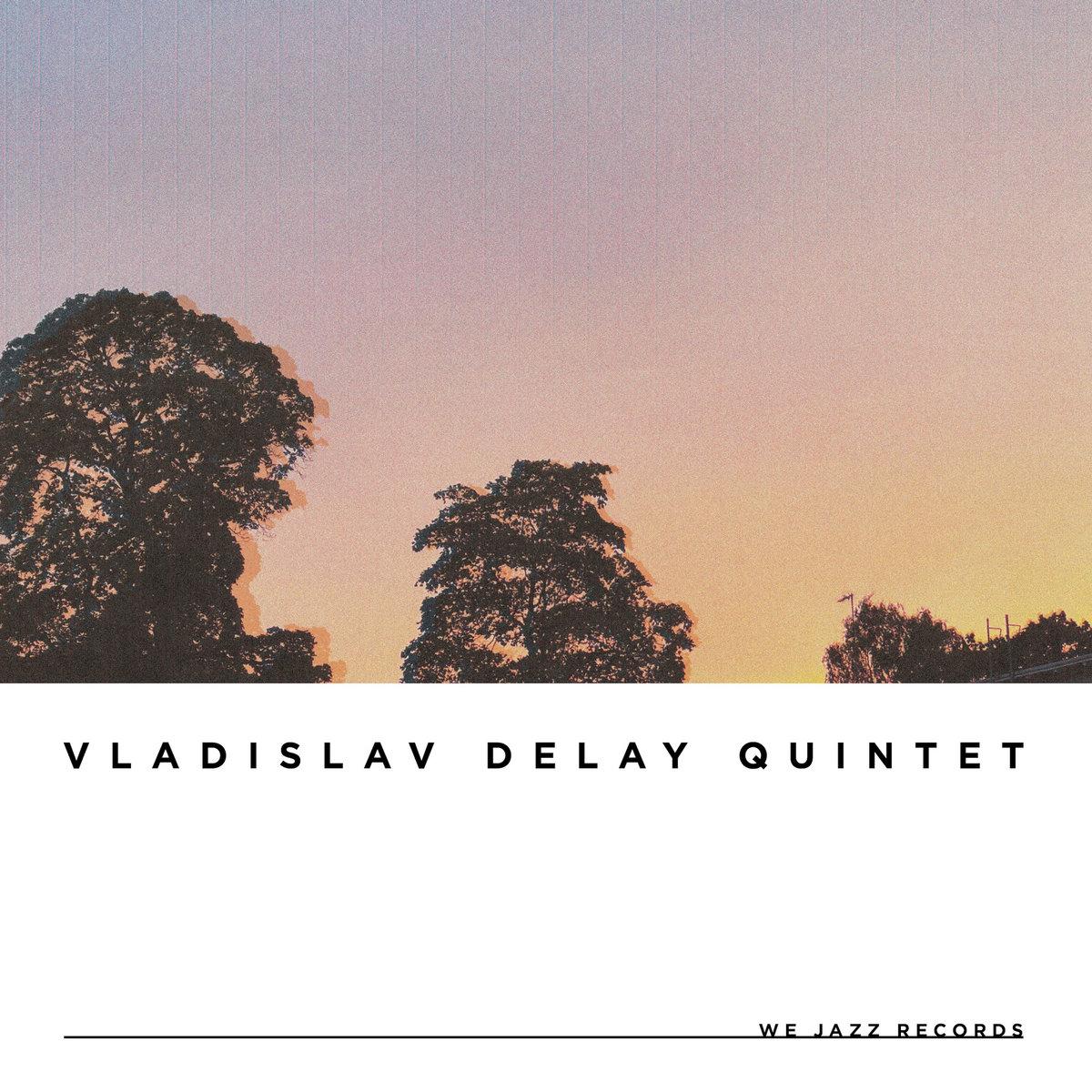 VLADISLAV DELAY QUINTET

WE JAZZ RECORDS